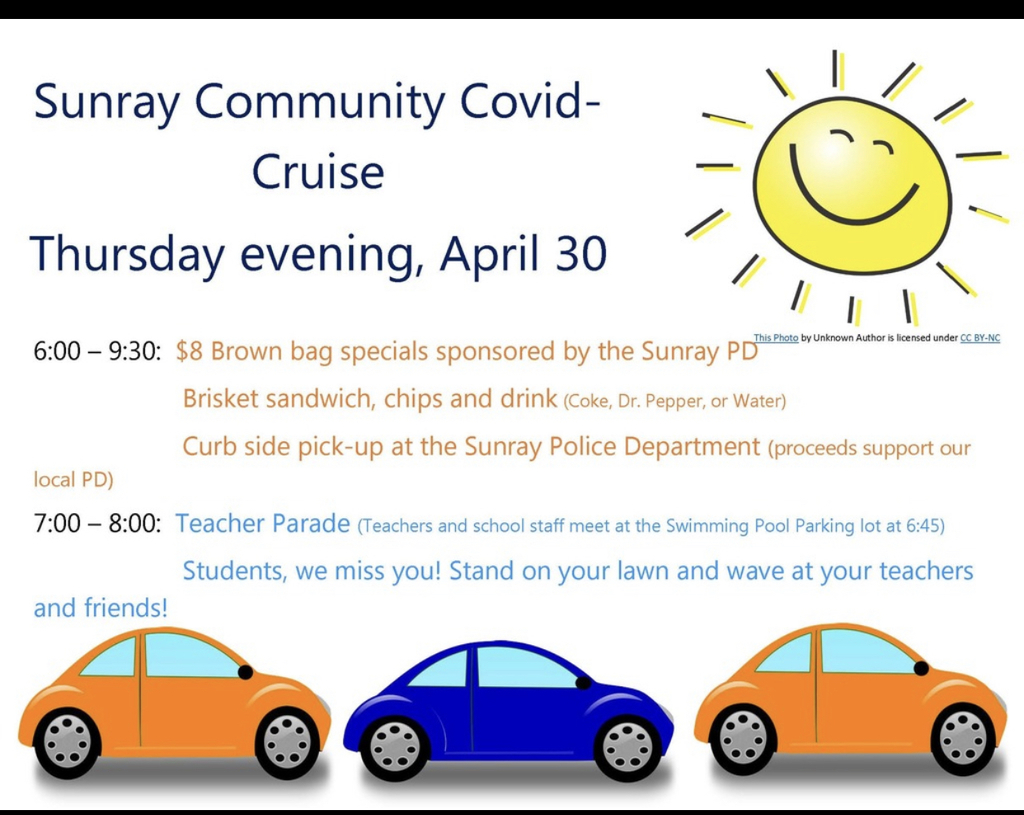 Sunray Community Covid-Cruise

Thursday evening, April 30

This Photo by Unknown Author is licensed under CC BY-NC

6:00 – 9:30: $8 Brown bag specials sponsored by the Sunray PD

Brisket sandwich, chips and drink (Coke, Dr. Pepper, or Water)

Curb side pick-up at the Sunray Police Department (proceeds support our local PD)

7:00 – 8:00: Teacher Parade (Teachers and school staff meet at the Swimming Pool Parking lot at 6:45)

Students, we miss you! Stand on your lawn and wave at your teachers and friends!